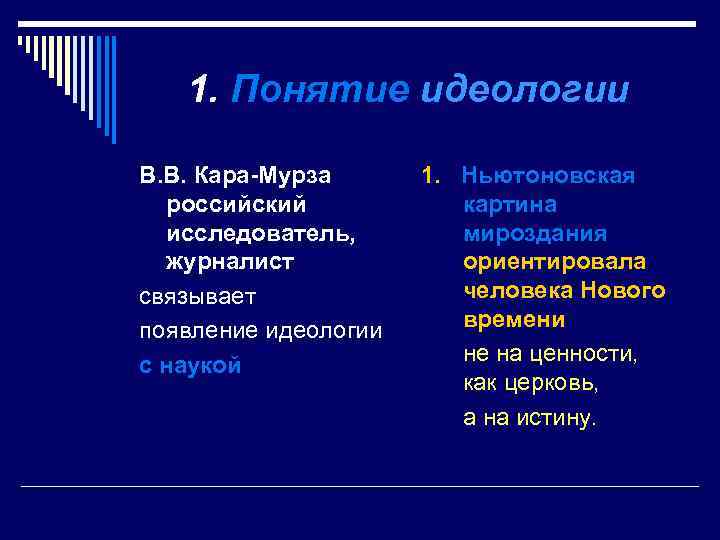 1. Понятие идеологии

В.В. Кара-Мурза российский исследователь, журналист

связывает

появление идеологии

с наукой

1. Ньютоновская картина мироздания ориентировала человека Нового времени

не на ценности, как церковь,

а на истину.